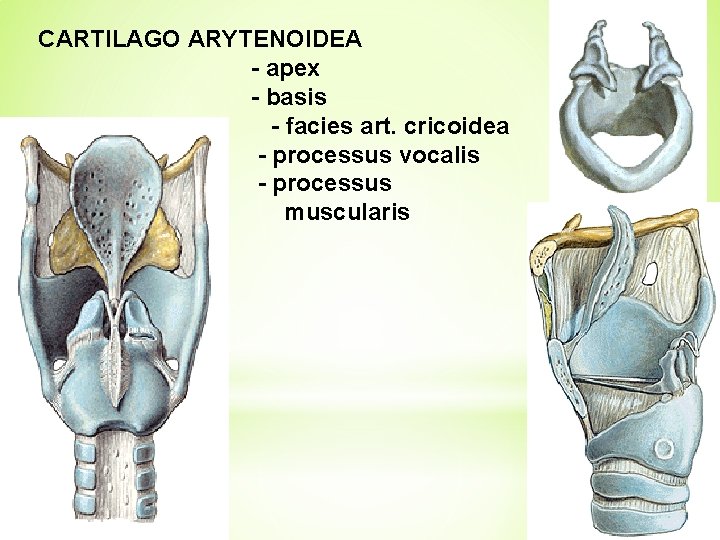 CARTILAGO ARYTENOIDEA

- apex

- basis

- facies art. cricoidea

- processus vocalis

- processus muscularis